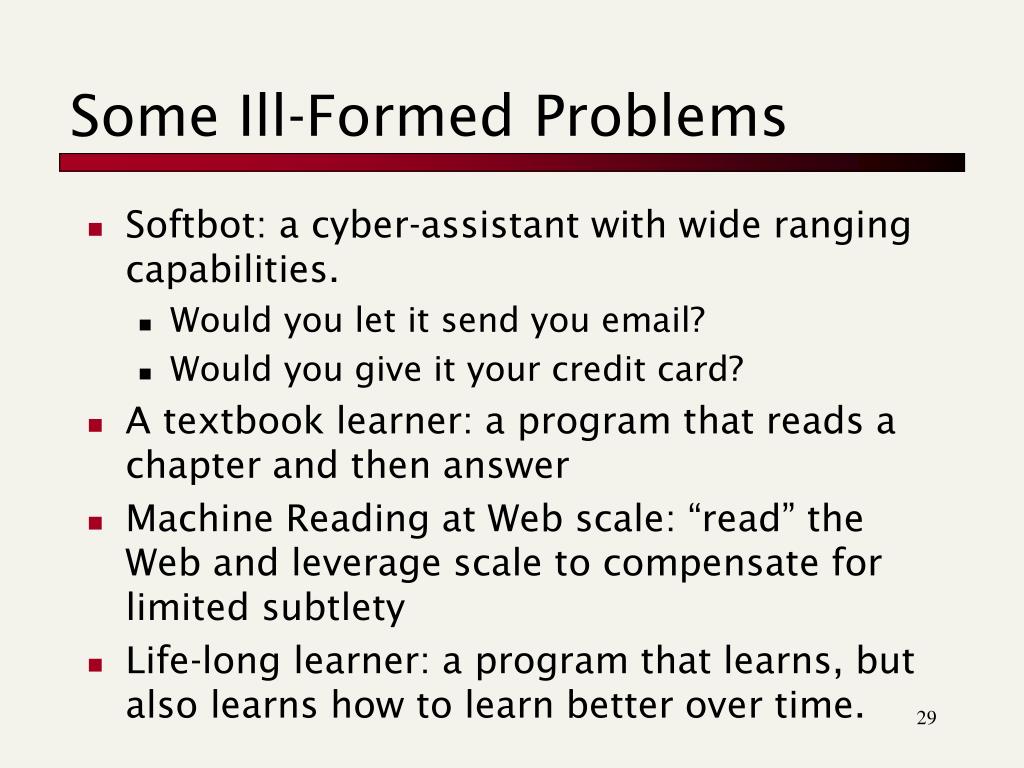 Some Ill-Formed Problems

- Softbot: a cyber-assistant with wide ranging capabilities.
  - Would you let it send you email?
  - Would you give it your credit card?
- A textbook learner: a program that reads a chapter and then answer
- Machine Reading at Web scale: “read” the Web and leverage scale to compensate for limited subtlety
- Life-long learner: a program that learns, but also learns how to learn better over time.

29